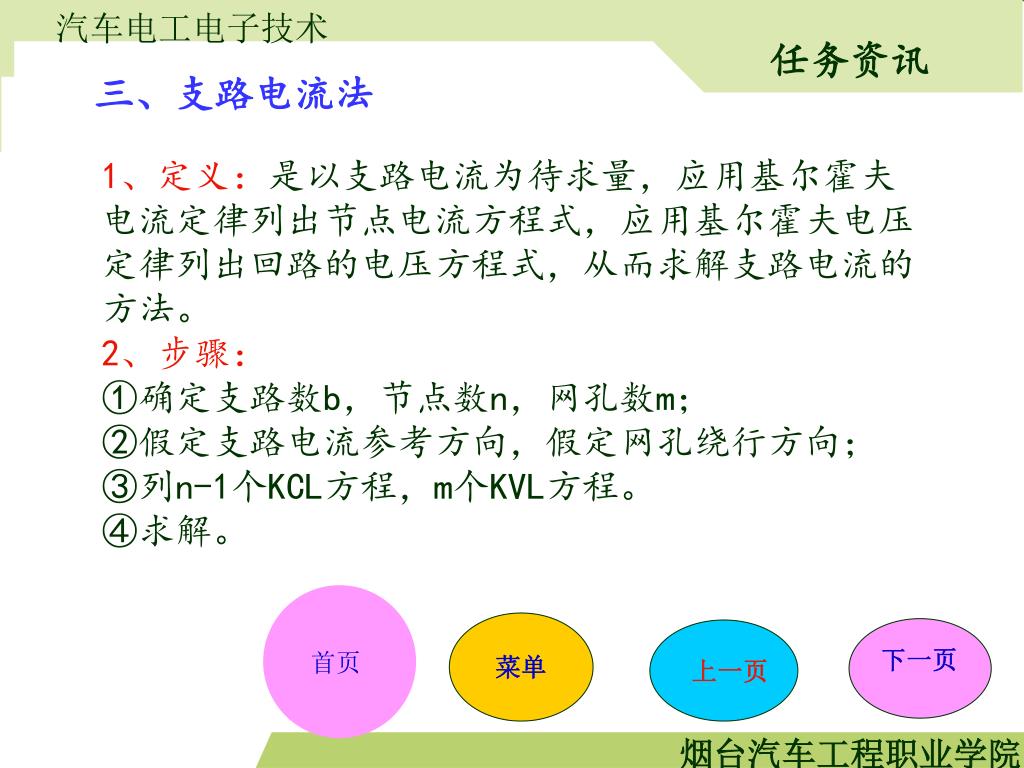 汽车电工电子技术

任务资讯

三、支路电流法

1、定义：是以支路电流为待求量，应用基尔霍夫电流定律列出节点电流方程式，应用基尔霍夫电压定律列出回路的电压方程式，从而求解支路电流的方法。

2、步骤：

①确定支路数b，节点数n，网孔数m；

②假定支路电流参考方向，假定网孔绕行方向；

③列n-1个KCL方程，m个KVL方程。

④求解。

首页

菜单

上一页

下一页

烟台汽车工程职业学院